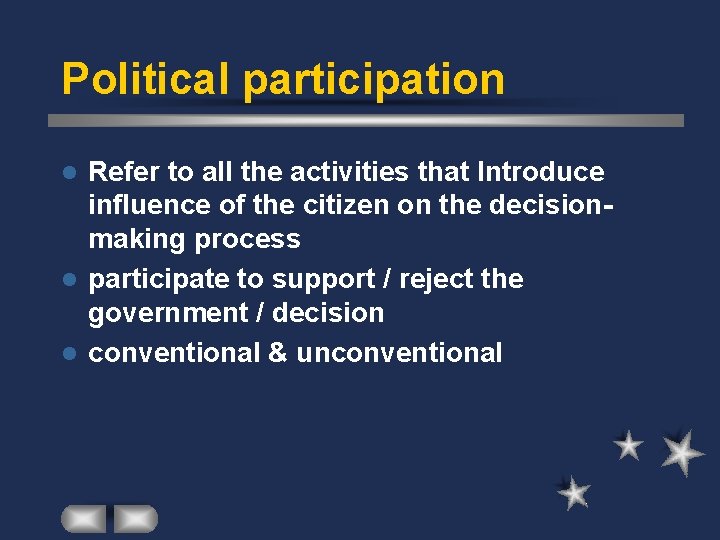 Political participation

- Refer to all the activities that Introduce influence of the citizen on the decision-making process
- participate to support / reject the government / decision
- conventional & unconventional